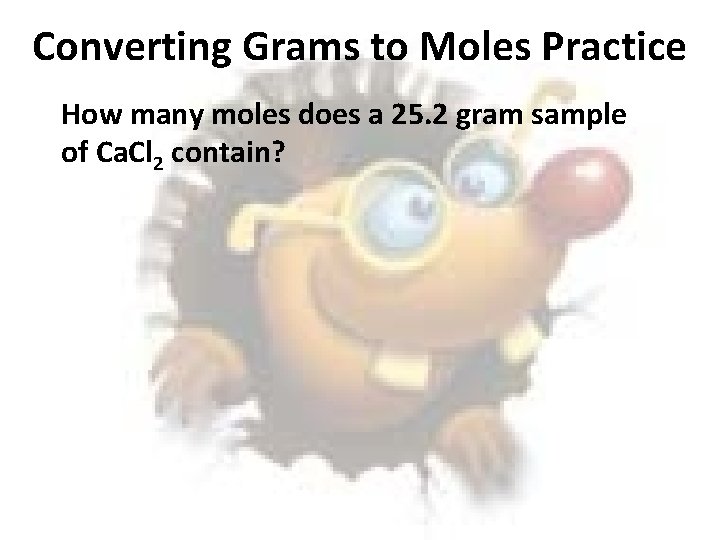 Converting Grams to Moles Practice

How many moles does a 25.2 gram sample of $CaCl_2$ contain?